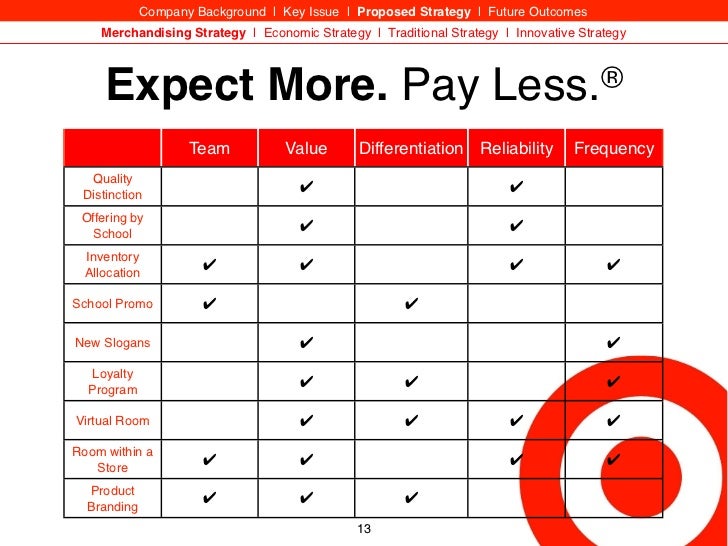 Company Background | Key Issue | Proposed Strategy | Future Outcomes

Merchandising Strategy | Economic Strategy | Traditional Strategy | Innovative Strategy

Expect More. Pay Less.®

| | Team | Value | Differentiation | Reliability | Frequency |
|---|---|---|---|---|---|
| Quality Distinction | | ✔ | | ✔ | |
| Offering by School | | ✔ | | ✔ | |
| Inventory Allocation | ✔ | ✔ | | ✔ | ✔ |
| School Promo | ✔ | | ✔ | | |
| New Slogans | | ✔ | | | ✔ |
| Loyalty Program | | ✔ | ✔ | | ✔ |
| Virtual Room | | ✔ | ✔ | ✔ | ✔ |
| Room within a Store | ✔ | ✔ | | ✔ | ✔ |
| Product Branding | ✔ | ✔ | ✔ | | |

13